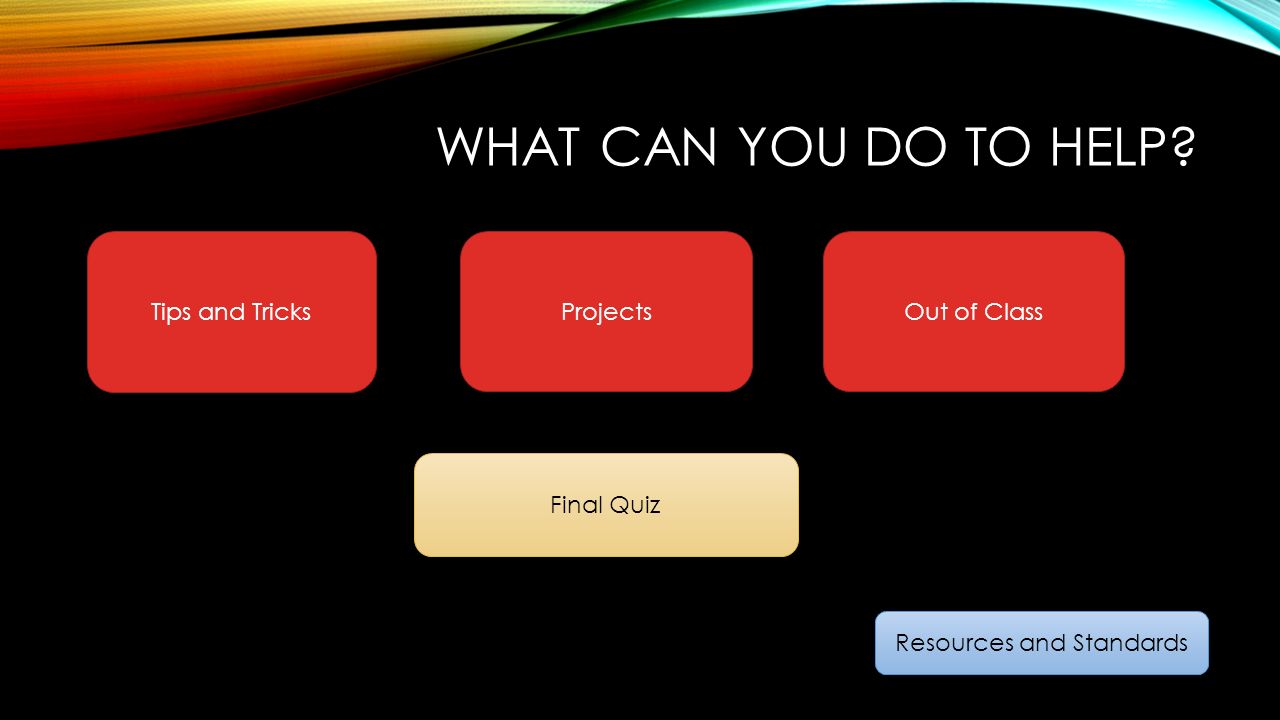 WHAT CAN YOU DO TO HELP?

Tips and Tricks

Projects

Out of Class

Final Quiz

Resources and Standards